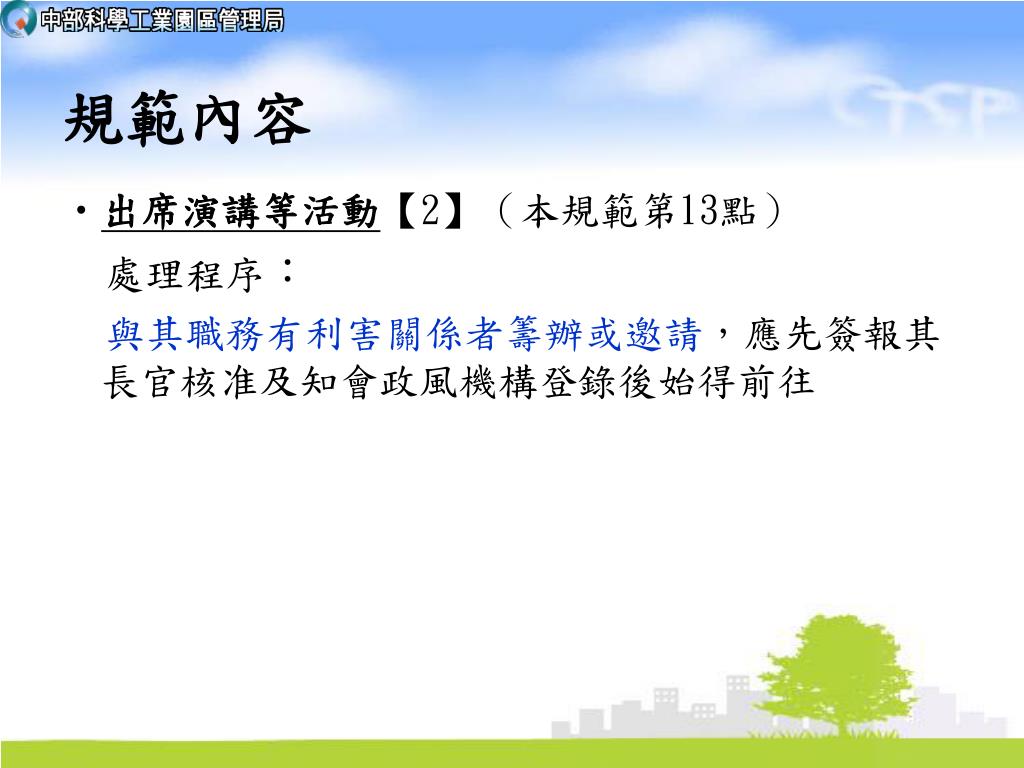 中部科學工業園區管理局

CTSP

規範內容

• 出席演講等活動【2】（本規範第13點）

處理程序：

與其職務有利害關係者籌辦或邀請，應先簽報其長官核准及知會政風機構登錄後始得前往